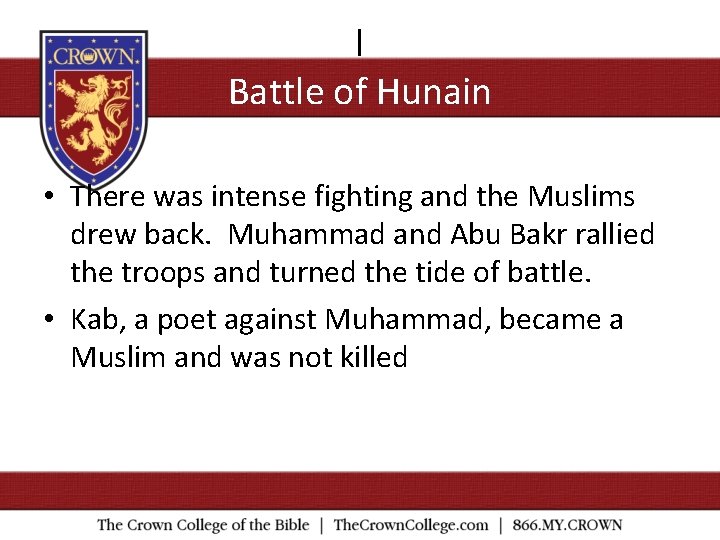 CROWN

Battle of Hunain

• There was intense fighting and the Muslims drew back. Muhammad and Abu Bakr rallied the troops and turned the tide of battle.

• Kab, a poet against Muhammad, became a Muslim and was not killed

The Crown College of the Bible | TheCrownCollege.com | 866.MY.CROWN